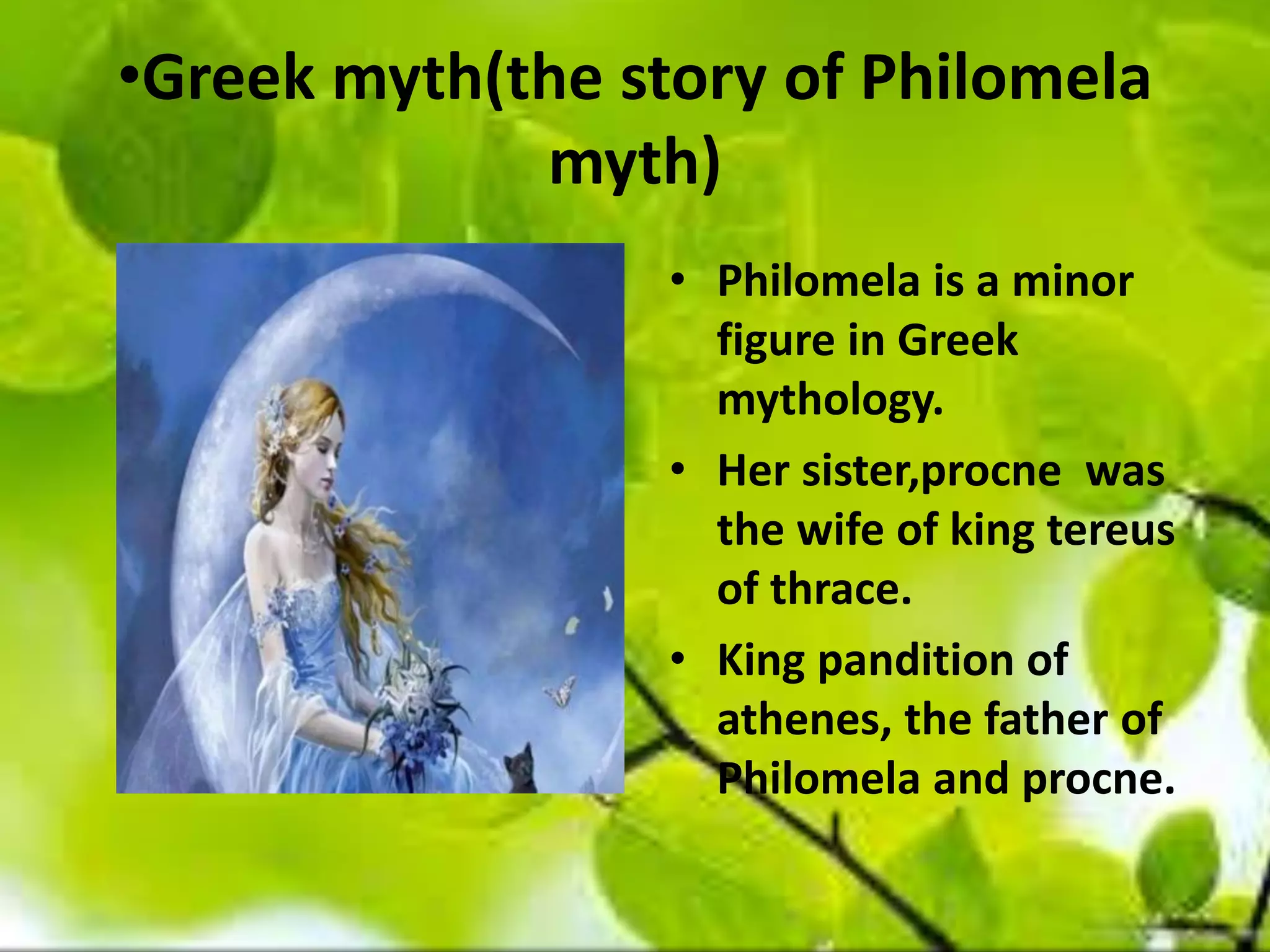 •Greek myth(the story of Philomela myth)

• Philomela is a minor figure in Greek mythology.

• Her sister,procne  was the wife of king tereus of thrace.

• King pandition of athenes, the father of Philomela and procne.